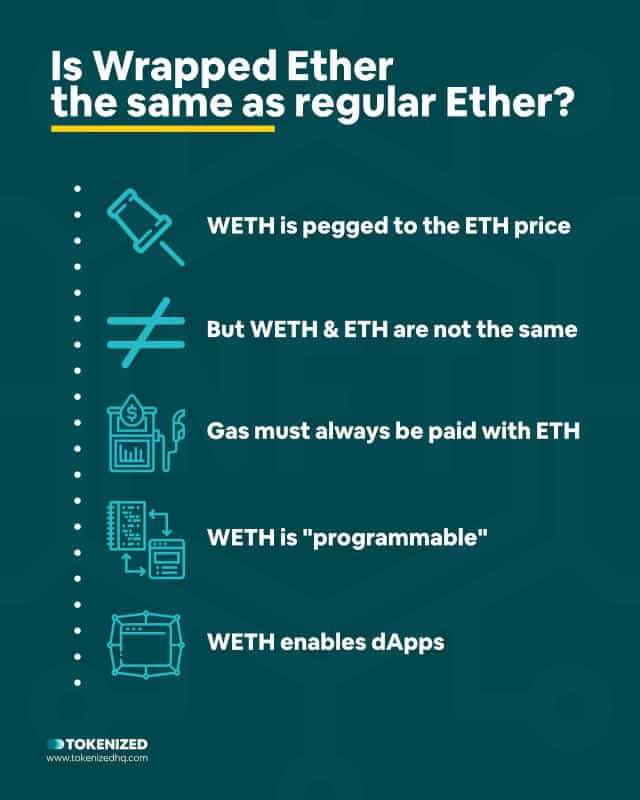 Is Wrapped Ether the same as regular Ether?

WETH is pegged to the ETH price

But WETH & ETH are not the same

Gas must always be paid with ETH

WETH is "programmable"

WETH enables dApps

TOKENIZED
www.tokenizedhq.com